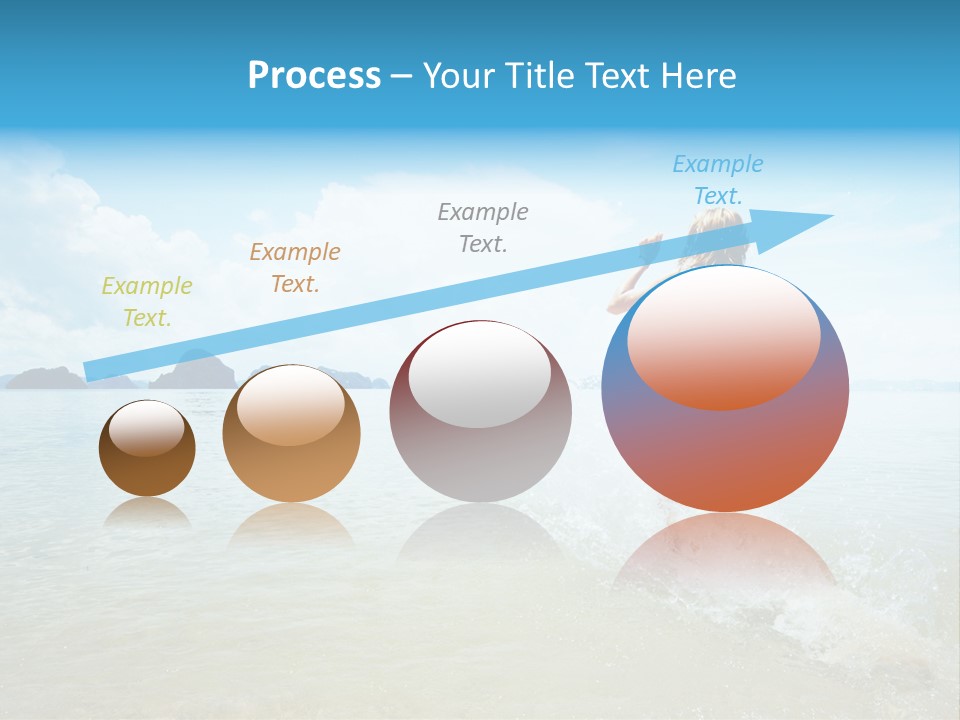 Process – Your Title Text Here

Example Text.

Example Text.

Example Text.

Example Text.